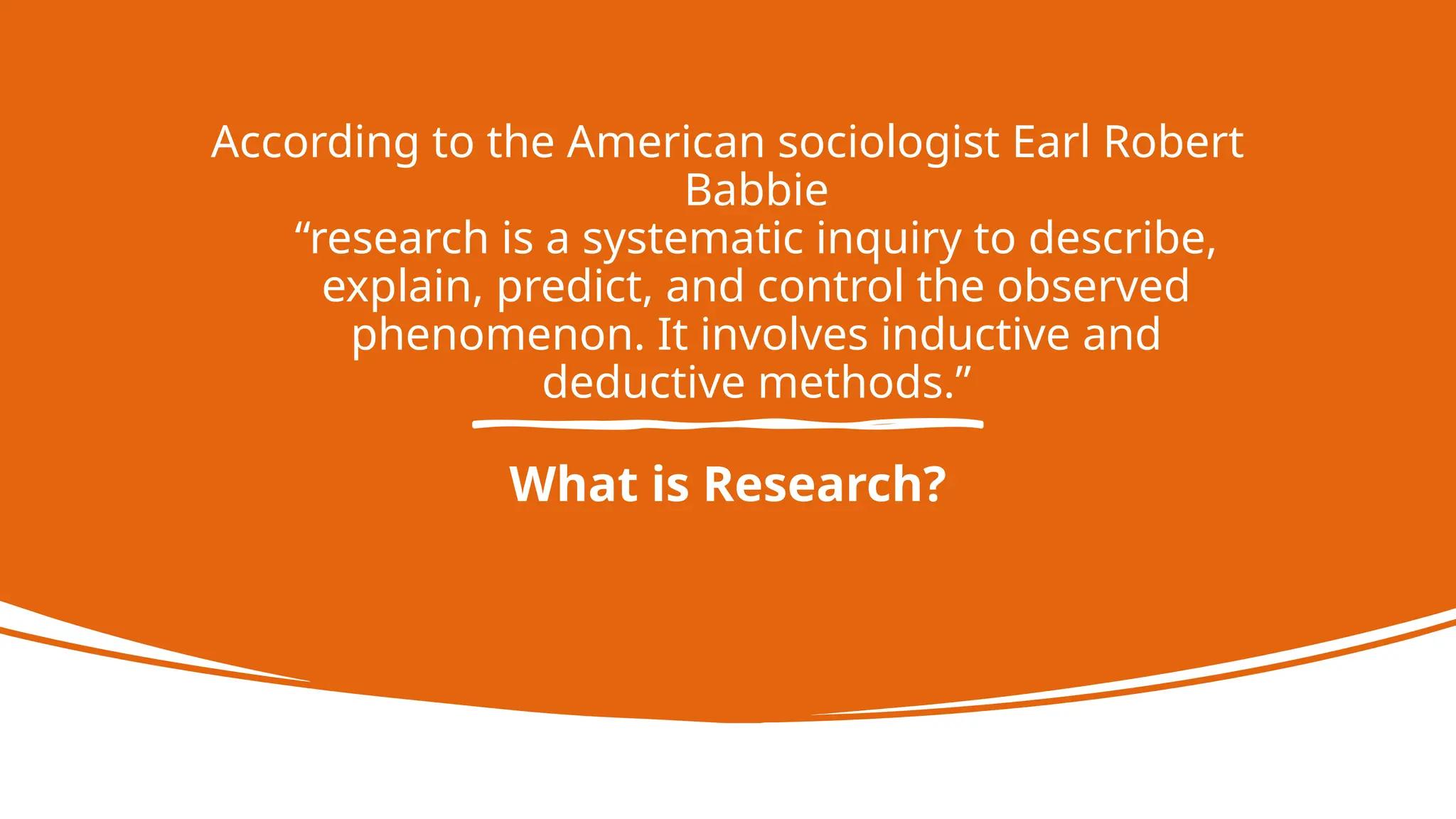 According to the American sociologist Earl Robert Babbie
“research is a systematic inquiry to describe, explain, predict, and control the observed phenomenon. It involves inductive and deductive methods.”

What is Research?